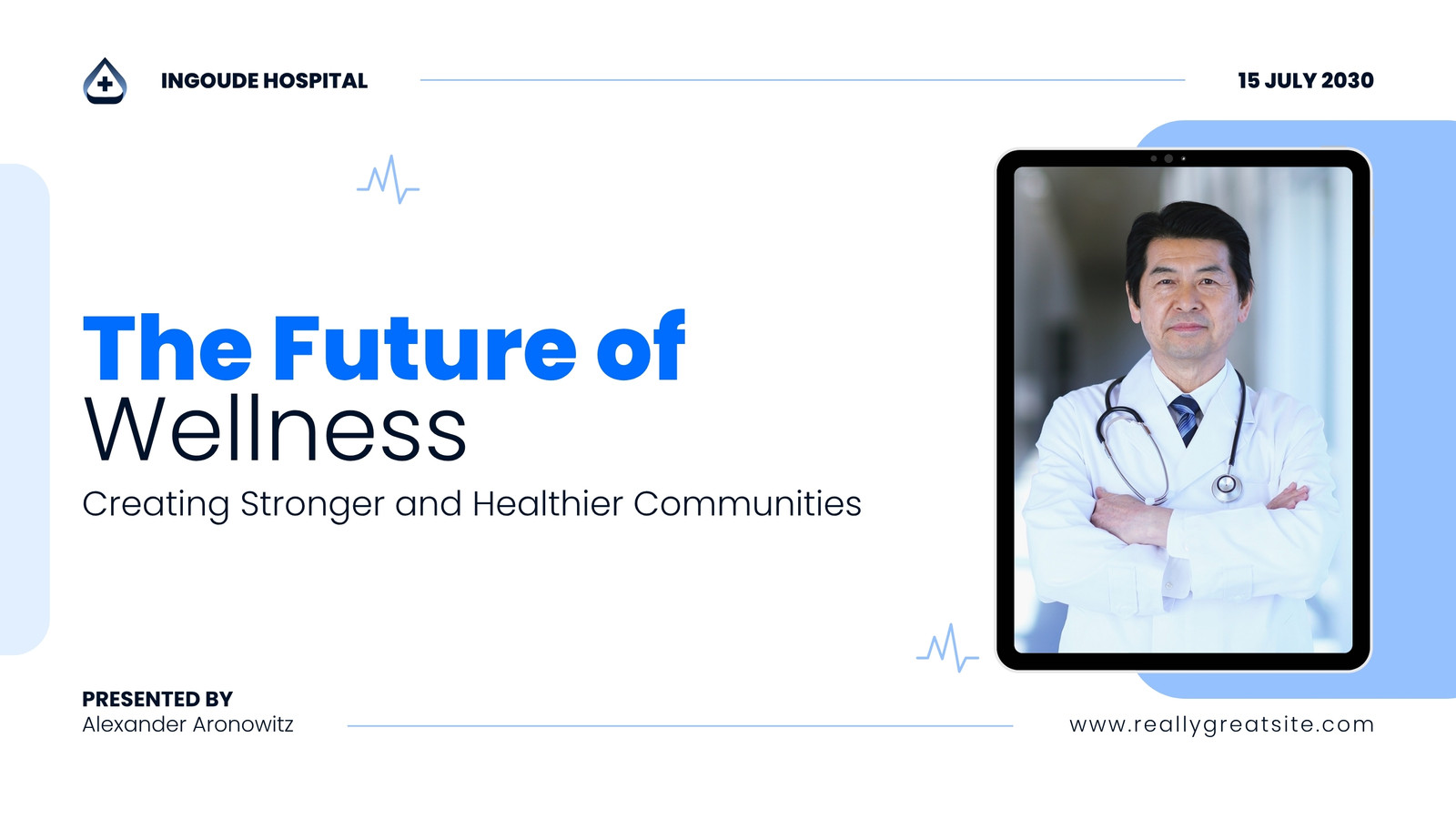 INGOUDE HOSPITAL

15 JULY 2030

The Future of Wellness

Creating Stronger and Healthier Communities

PRESENTED BY
Alexander Aronowitz

www.reallygreatsite.com